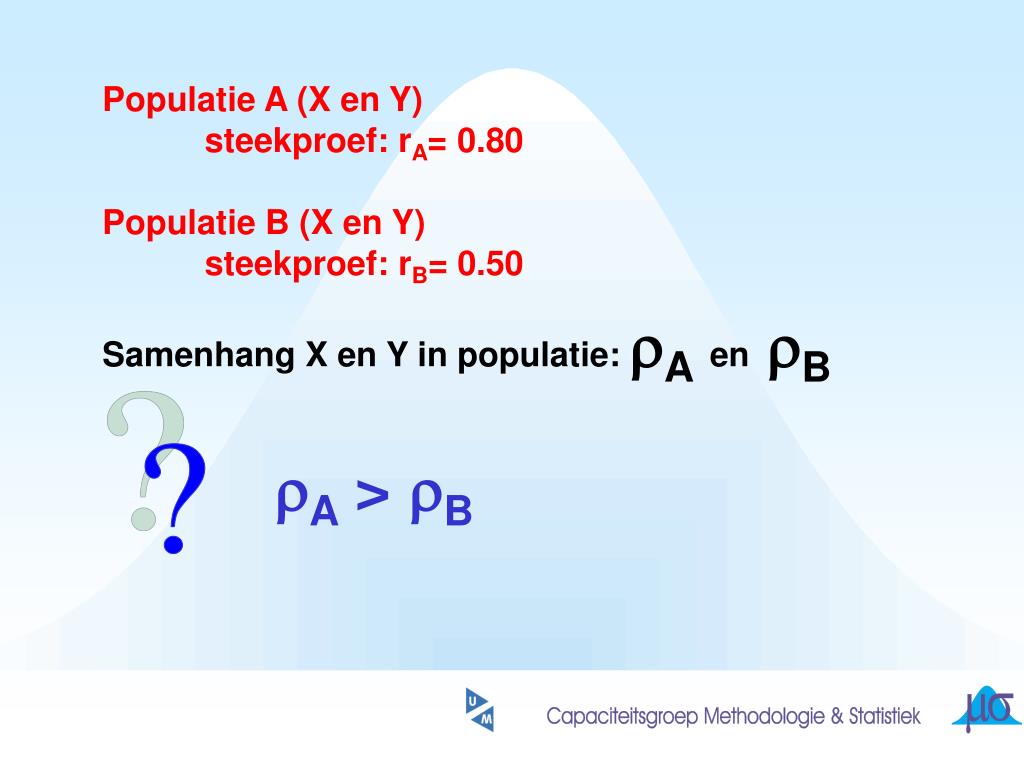 Populatie A (X en Y)
steekproef: $r_A$= 0.80

Populatie B (X en Y)
steekproef: $r_B$= 0.50

Samenhang X en Y in populatie: $\rho_A$ en $\rho_B$

?

$\rho_A > \rho_B$

UM

Capaciteitsgroep Methodologie & Statistiek

$\mu\sigma$